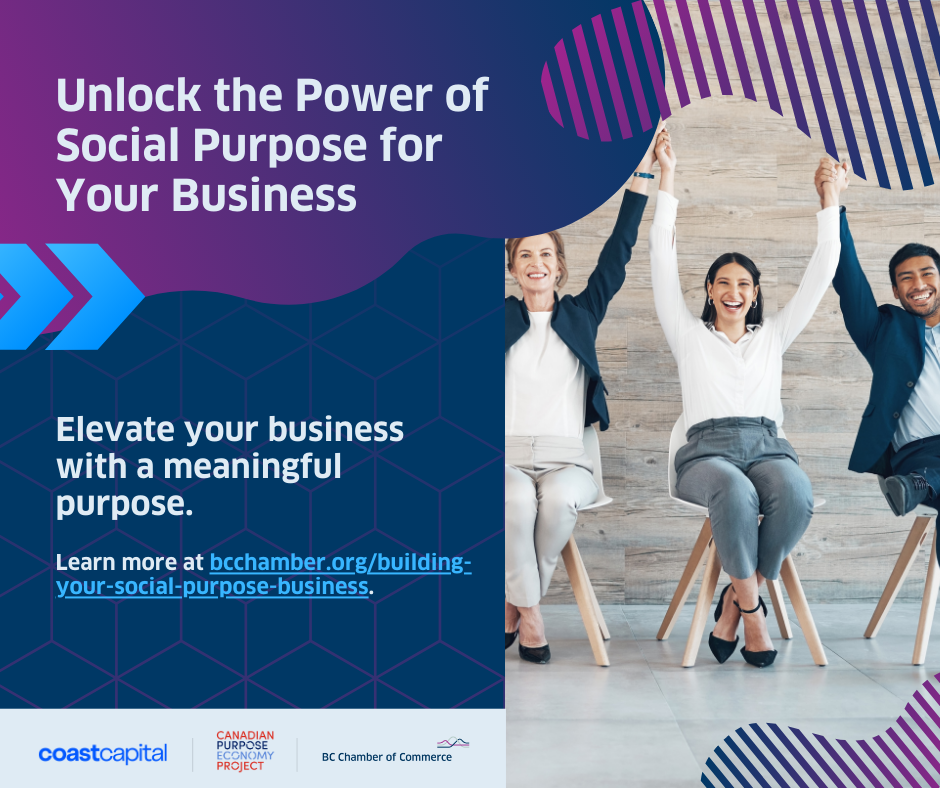 Unlock the Power of Social Purpose for Your Business

Elevate your business with a meaningful purpose.

Learn more at bcchamber.org/building-your-social-purpose-business.

coastcapital

CANADIAN PURPOSE ECONOMY PROJECT

BC Chamber of Commerce